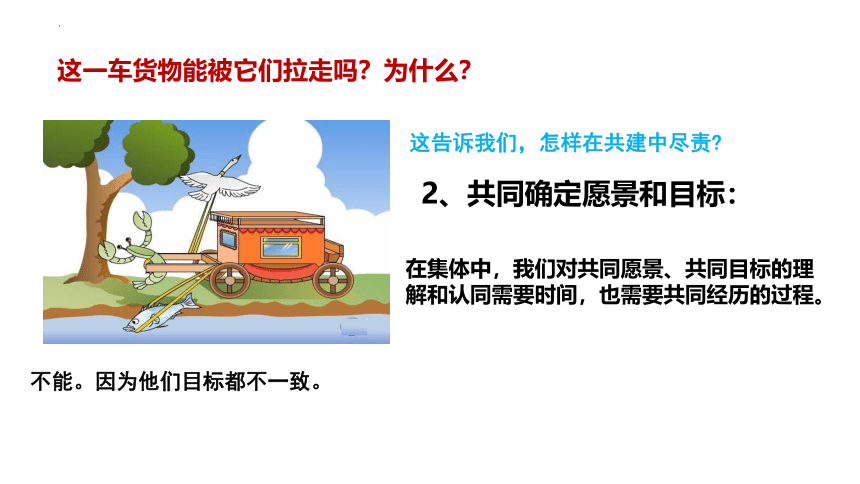 这一车货物能被它们拉走吗？为什么？

这告诉我们，怎样在共建中尽责？

2、共同确定愿景和目标：

在集体中，我们对共同愿景、共同目标的理解和认同需要时间，也需要共同经历的过程。

不能。因为他们目标都不一致。